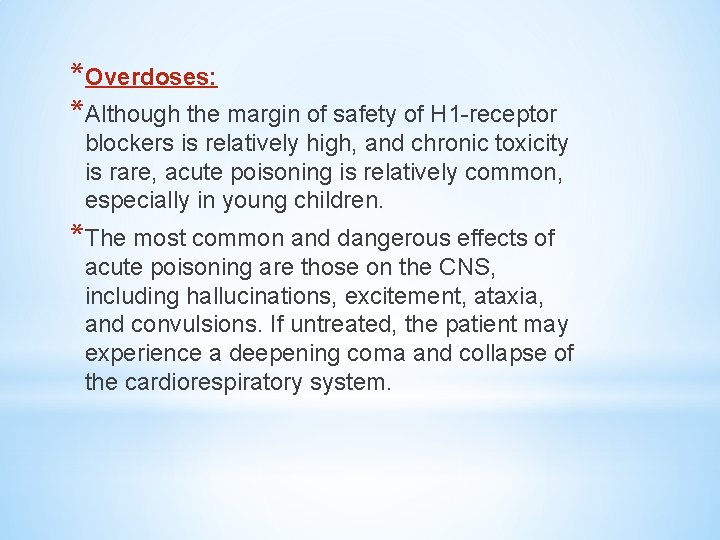 *Overdoses:

*Although the margin of safety of H1-receptor blockers is relatively high, and chronic toxicity is rare, acute poisoning is relatively common, especially in young children.

*The most common and dangerous effects of acute poisoning are those on the CNS, including hallucinations, excitement, ataxia, and convulsions. If untreated, the patient may experience a deepening coma and collapse of the cardiorespiratory system.